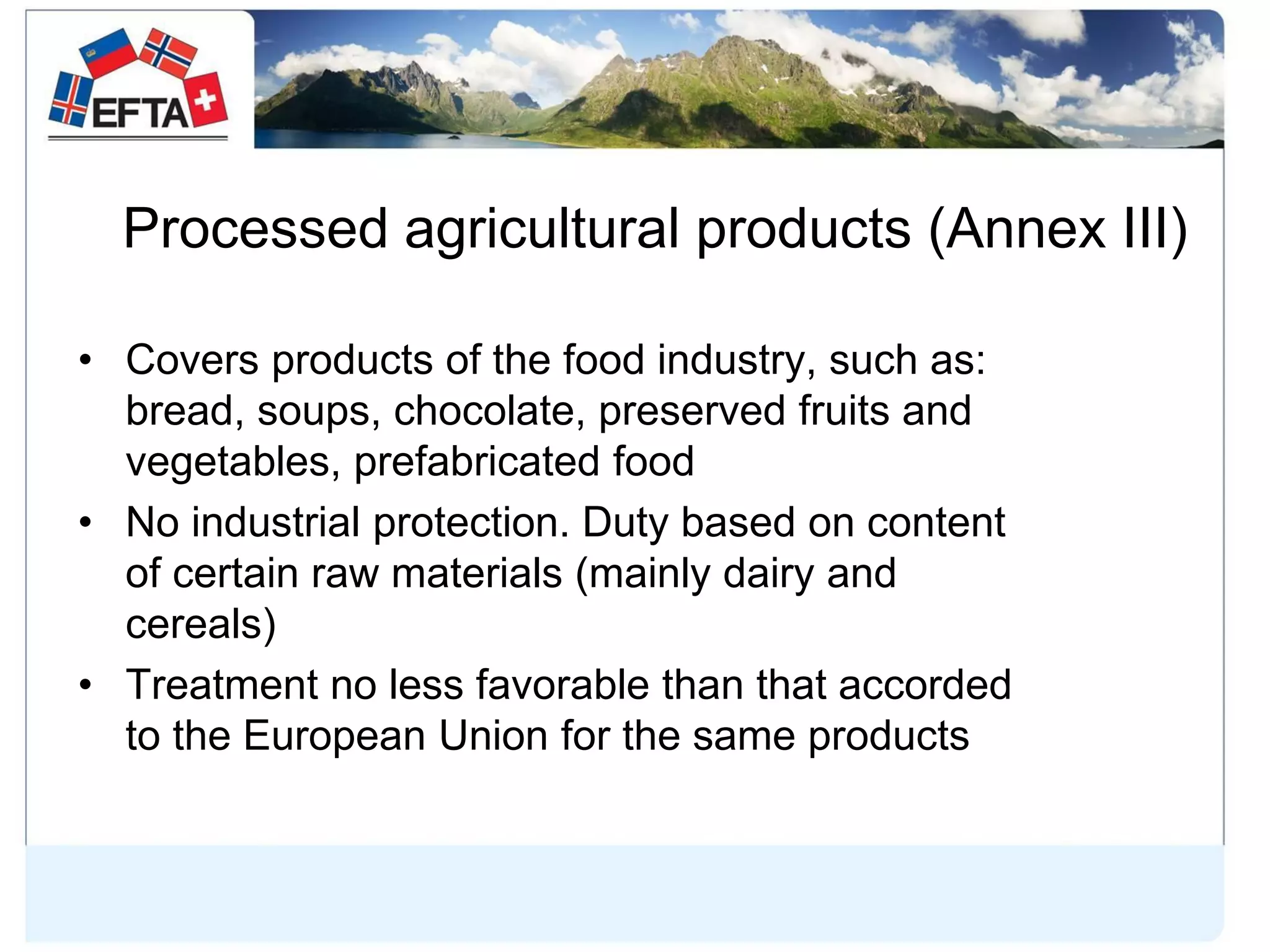 EFTA

Processed agricultural products (Annex III)

• Covers products of the food industry, such as: bread, soups, chocolate, preserved fruits and vegetables, prefabricated food
• No industrial protection. Duty based on content of certain raw materials (mainly dairy and cereals)
• Treatment no less favorable than that accorded to the European Union for the same products